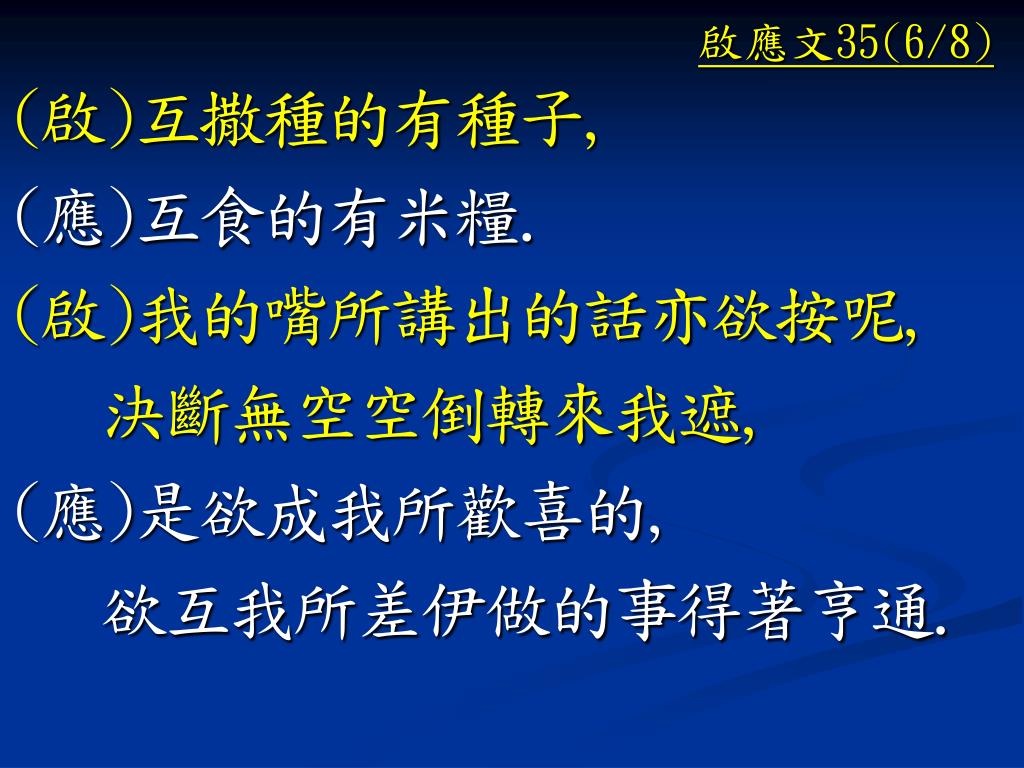 啟應文35(6/8)

(啟)互撒種的有種子,

(應)互食的有米糧.

(啟)我的嘴所講出的話亦欲按呢,
決斷無空空倒轉來我遮,

(應)是欲成我所歡喜的,
欲互我所差伊做的事得著亨通.